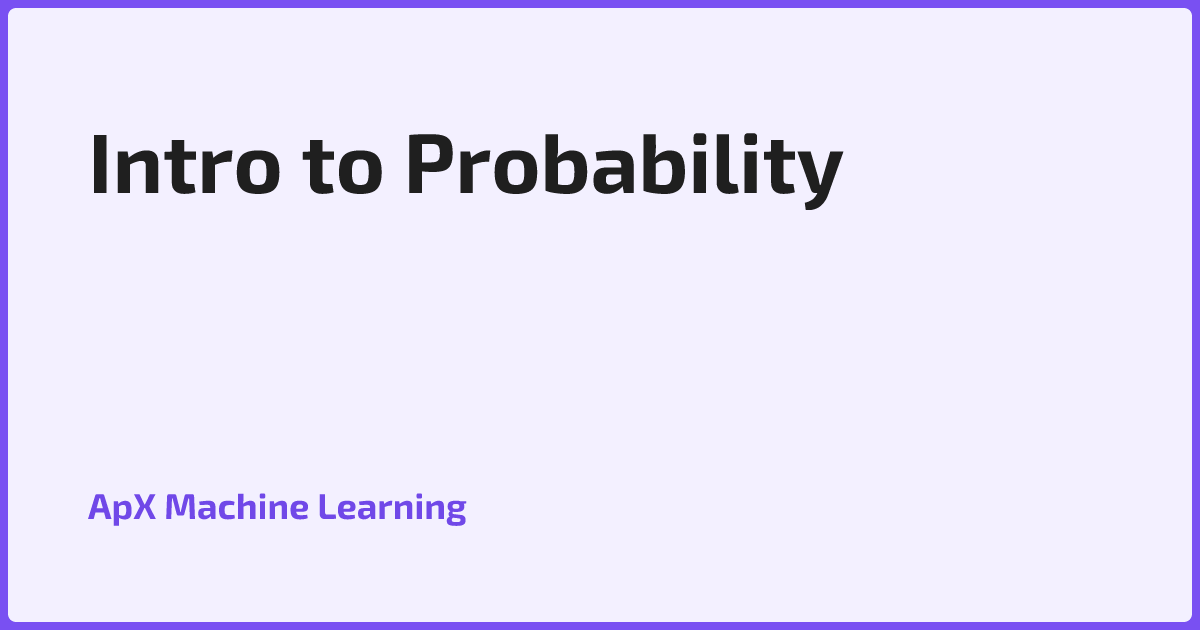 Intro to Probability

ApX Machine Learning